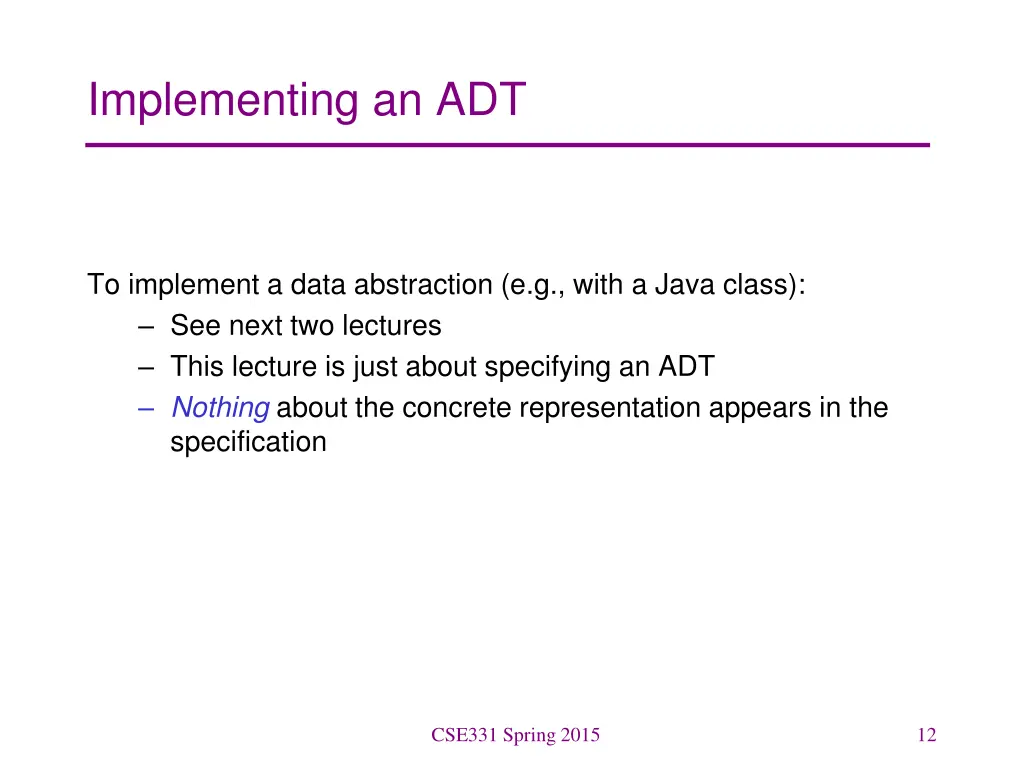 Implementing an ADT

To implement a data abstraction (e.g., with a Java class):
– See next two lectures
– This lecture is just about specifying an ADT
– Nothing about the concrete representation appears in the specification

CSE331 Spring 2015

12